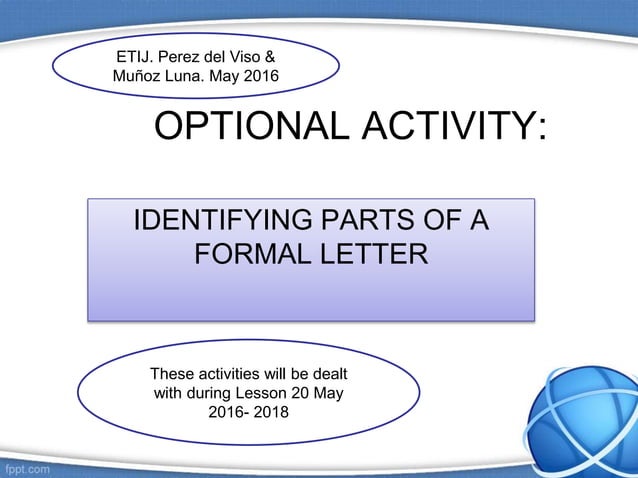 ETIJ. Perez del Viso & Muñoz Luna. May 2016

OPTIONAL ACTIVITY:

IDENTIFYING PARTS OF A FORMAL LETTER

These activities will be dealt with during Lesson 20 May 2016- 2018

fppt.com